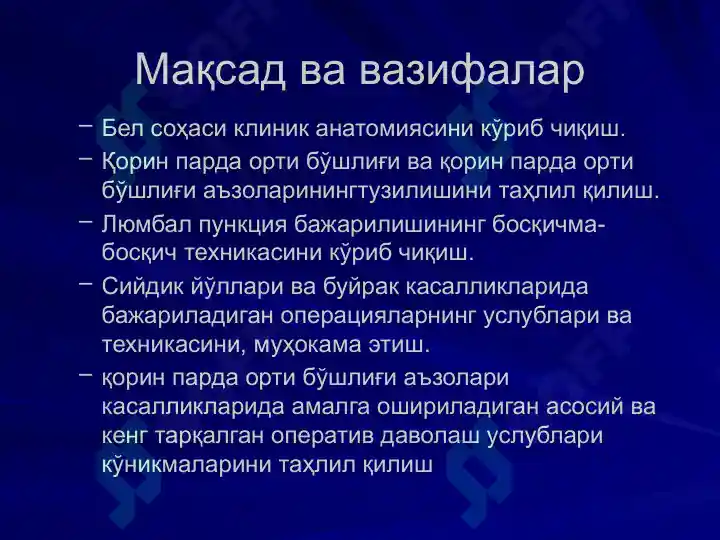 Мақсад ва вазифалар

– Бел соҳаси клиник анатомиясини кўриб чиқиш.

– Қорин парда орти бўшлиғи ва қорин парда орти бўшлиғи аъзоларинингтузилишини таҳлил қилиш.

– Люмбал пункция бажарилишининг босқичма-босқич техникасини кўриб чиқиш.

– Сийдик йўллари ва буйрак касалликларида бажариладиган операцияларнинг услублари ва техникасини, муҳокама этиш.

– қорин парда орти бўшлиғи аъзолари касалликларида амалга ошириладиган асосий ва кенг тарқалган оператив даволаш услублари кўникмаларини таҳлил қилиш